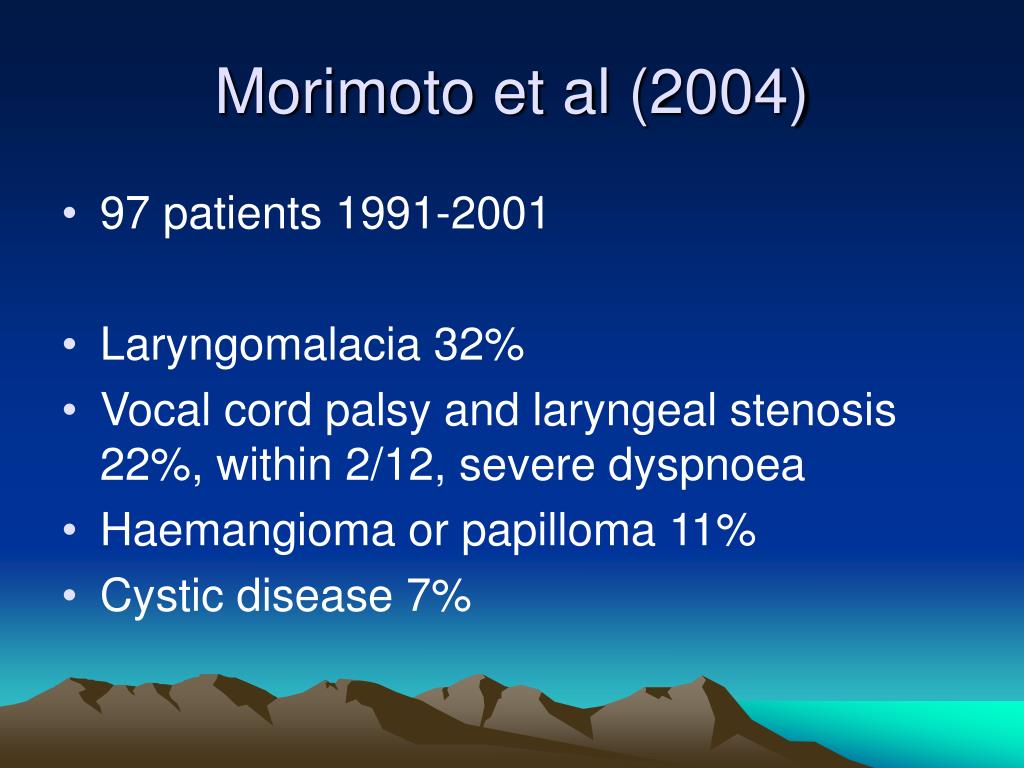 Morimoto et al (2004)

• 97 patients 1991-2001

• Laryngomalacia 32%
• Vocal cord palsy and laryngeal stenosis 22%, within 2/12, severe dyspnoea
• Haemangioma or papilloma 11%
• Cystic disease 7%